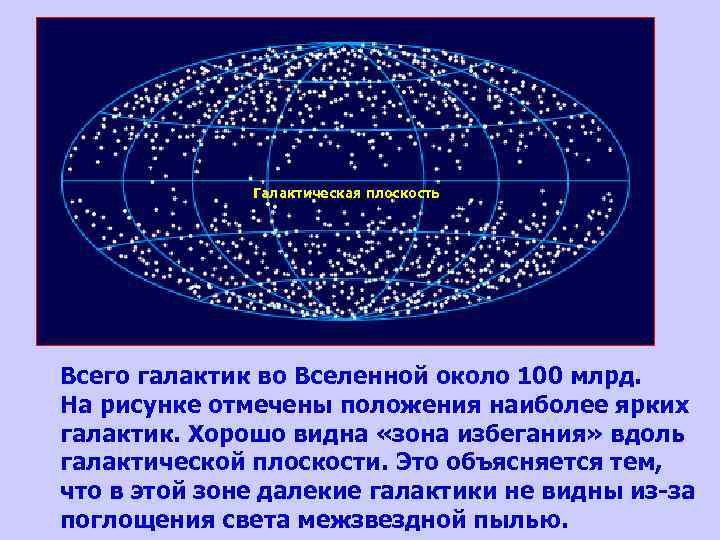 Галактическая плоскость

Всего галактик во Вселенной около 100 млрд. На рисунке отмечены положения наиболее ярких галактик. Хорошо видна «зона избегания» вдоль галактической плоскости. Это объясняется тем, что в этой зоне далекие галактики не видны из-за поглощения света межзвездной пылью.